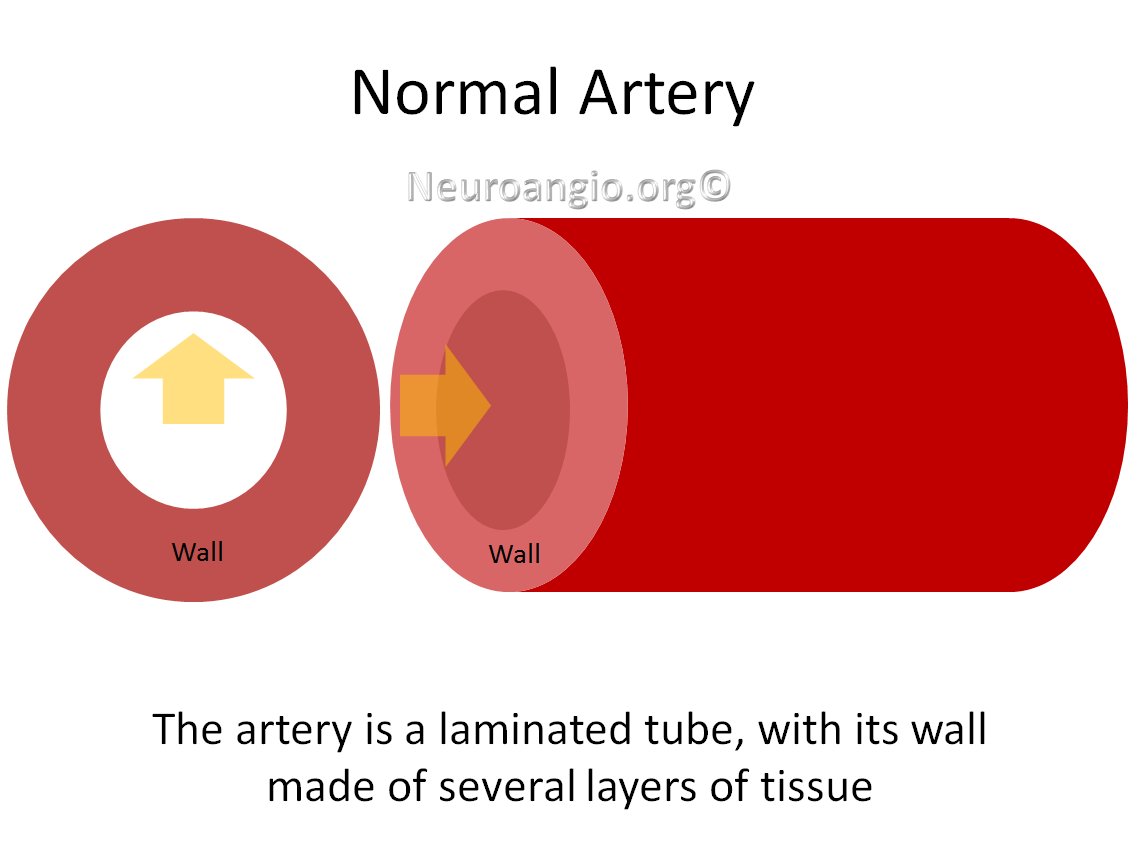 Normal Artery

Neuroangio.org©

Wall

Wall

The artery is a laminated tube, with its wall made of several layers of tissue